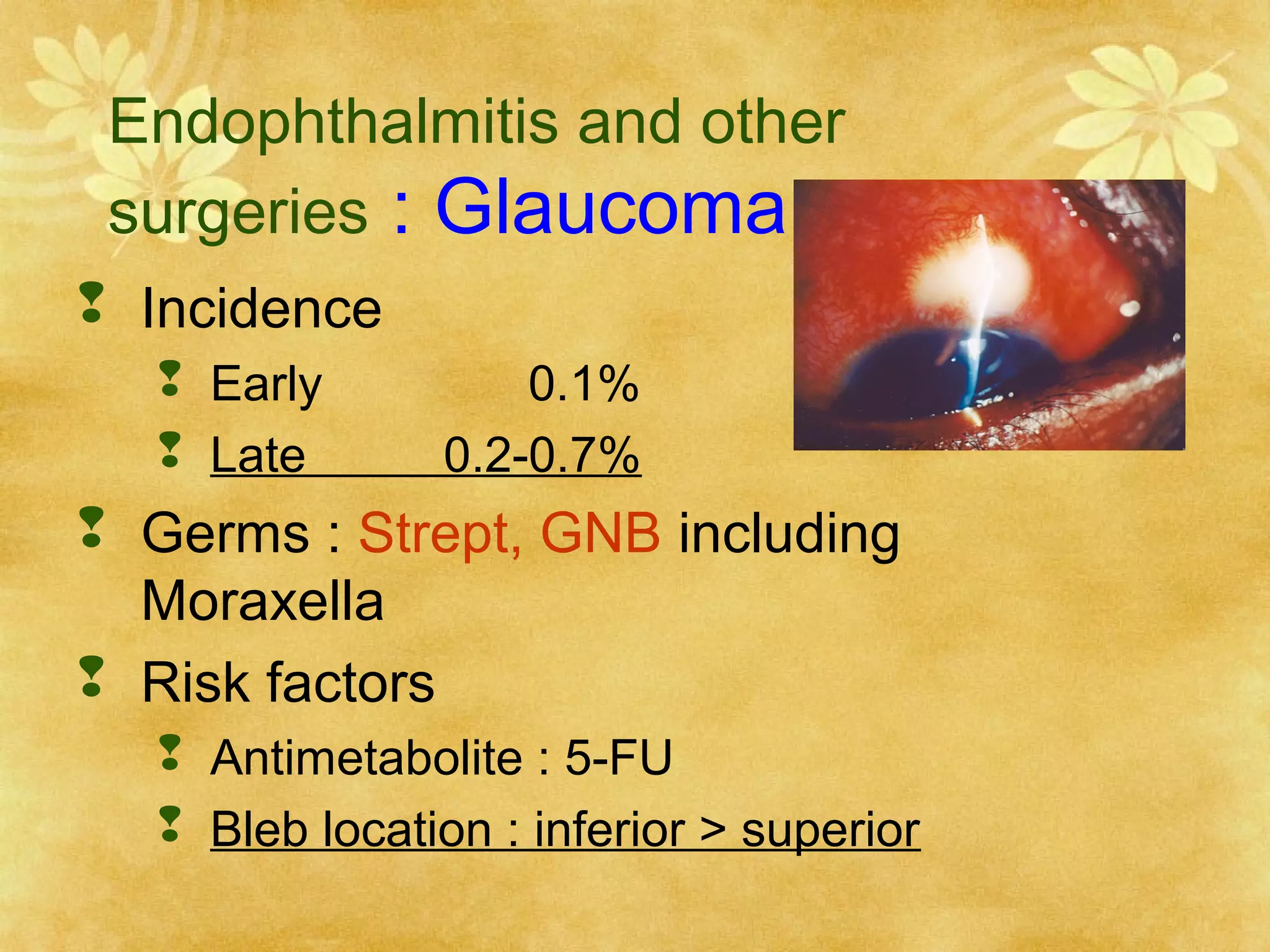 Endophthalmitis and other surgeries : Glaucoma

Incidence

Early 0.1%

Late 0.2-0.7%

Germs : Strept, GNB including Moraxella

Risk factors

Antimetabolite : 5-FU

Bleb location : inferior > superior